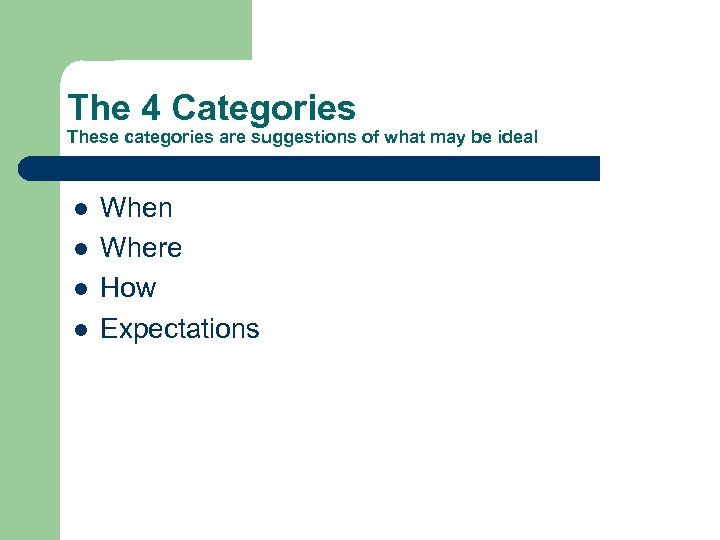 The 4 Categories
These categories are suggestions of what may be ideal

- When
- Where
- How
- Expectations